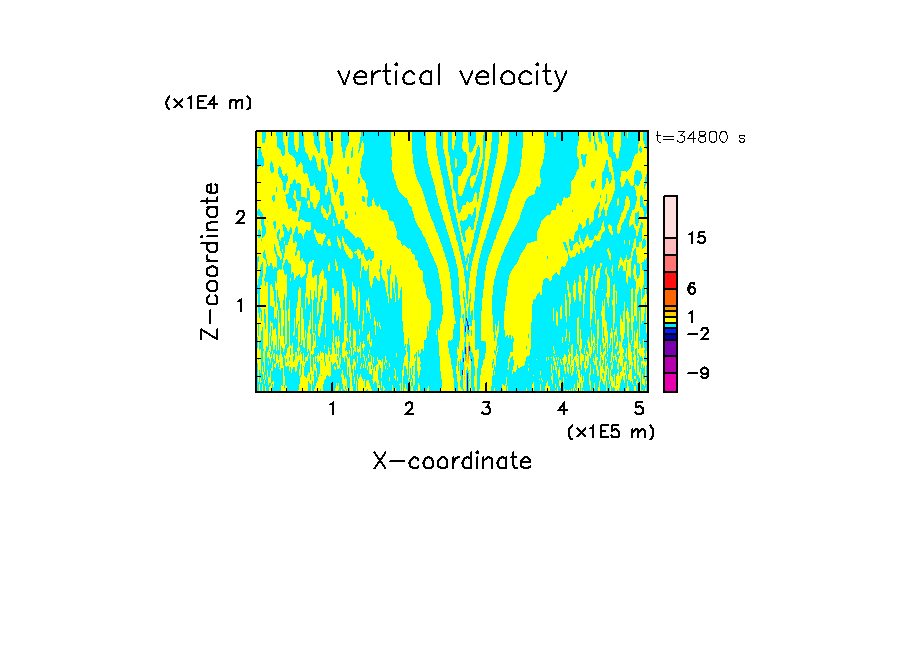 vertical velocity

(x1E4 m)

t=34800 s

Z-coordinate

2

1

15

6

1

−2

−9

1 2 3 4 5

(x1E5 m)

X-coordinate